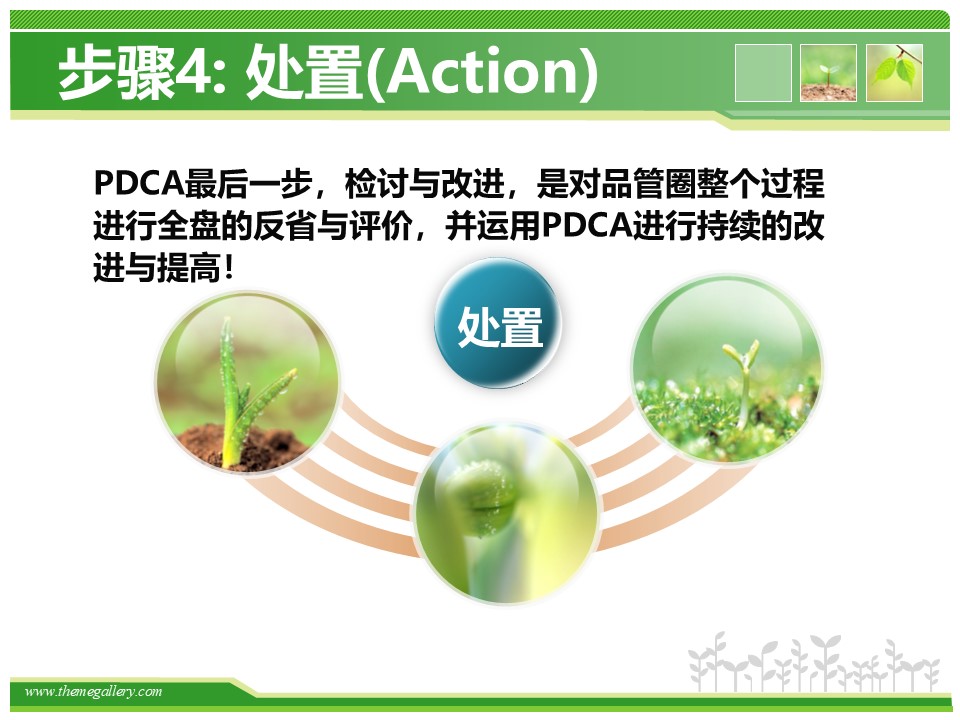 步骤4: 处置(Action)

PDCA最后一步，检讨与改进，是对品管圈整个过程进行全盘的反省与评价，并运用PDCA进行持续的改进与提高！

处置

www.themegallery.com